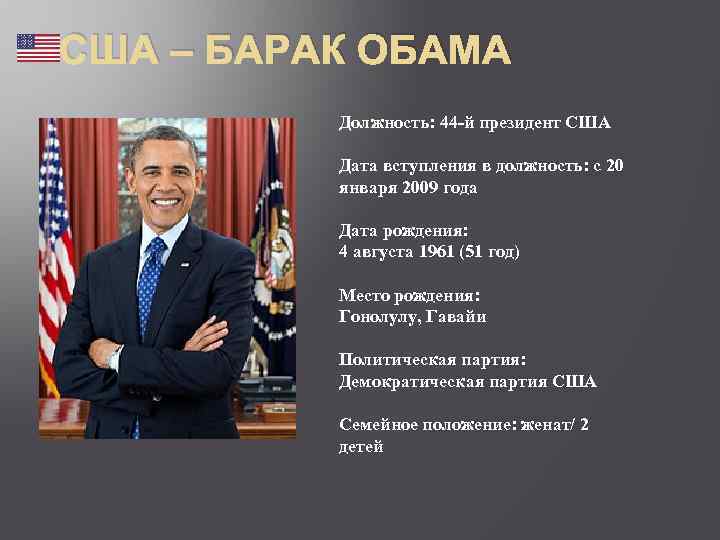 США – БАРАК ОБАМА

Должность: 44-й президент США

Дата вступления в должность: с 20 января 2009 года

Дата рождения:
4 августа 1961 (51 год)

Место рождения:
Гонолулу, Гавайи

Политическая партия:
Демократическая партия США

Семейное положение: женат/ 2 детей